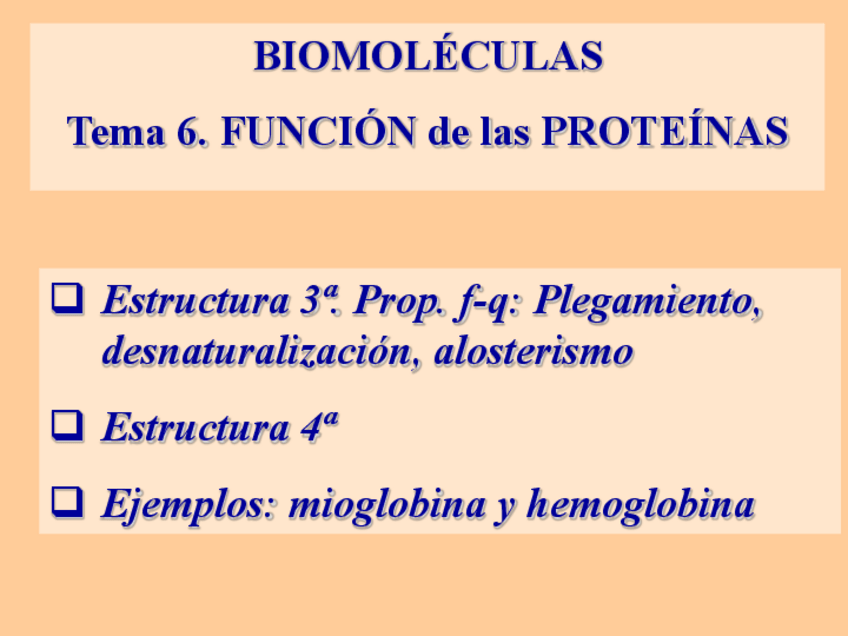 BIOMOLÉCULAS

Tema 6. FUNCIÓN de las PROTEÍNAS

❑ Estructura 3ª. Prop. f-q: Plegamiento, desnaturalización, alosterismo

❑ Estructura 4ª

❑ Ejemplos: mioglobina y hemoglobina